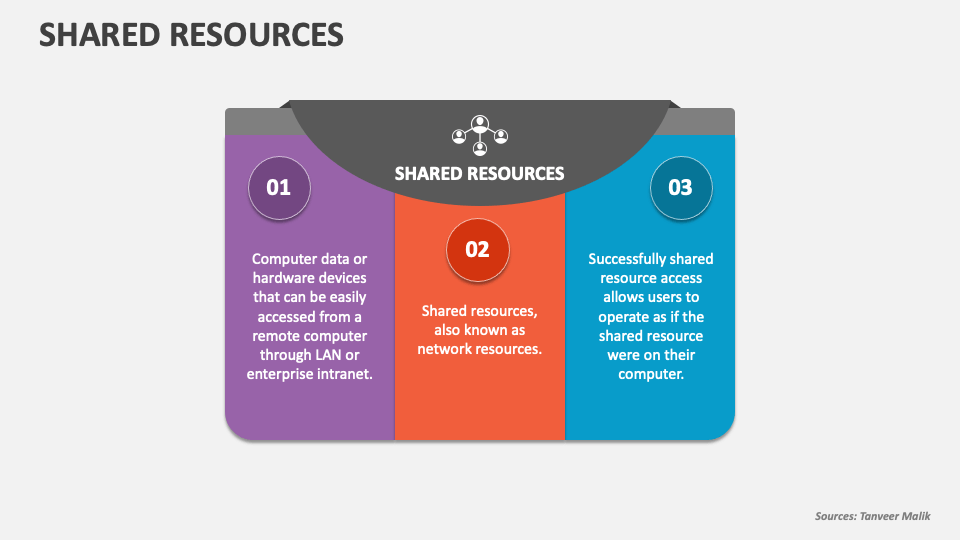 SHARED RESOURCES

SHARED RESOURCES

01

Computer data or hardware devices that can be easily accessed from a remote computer through LAN or enterprise intranet.

02

Shared resources, also known as network resources.

03

Successfully shared resource access allows users to operate as if the shared resource were on their computer.

Sources: Tanveer Malik